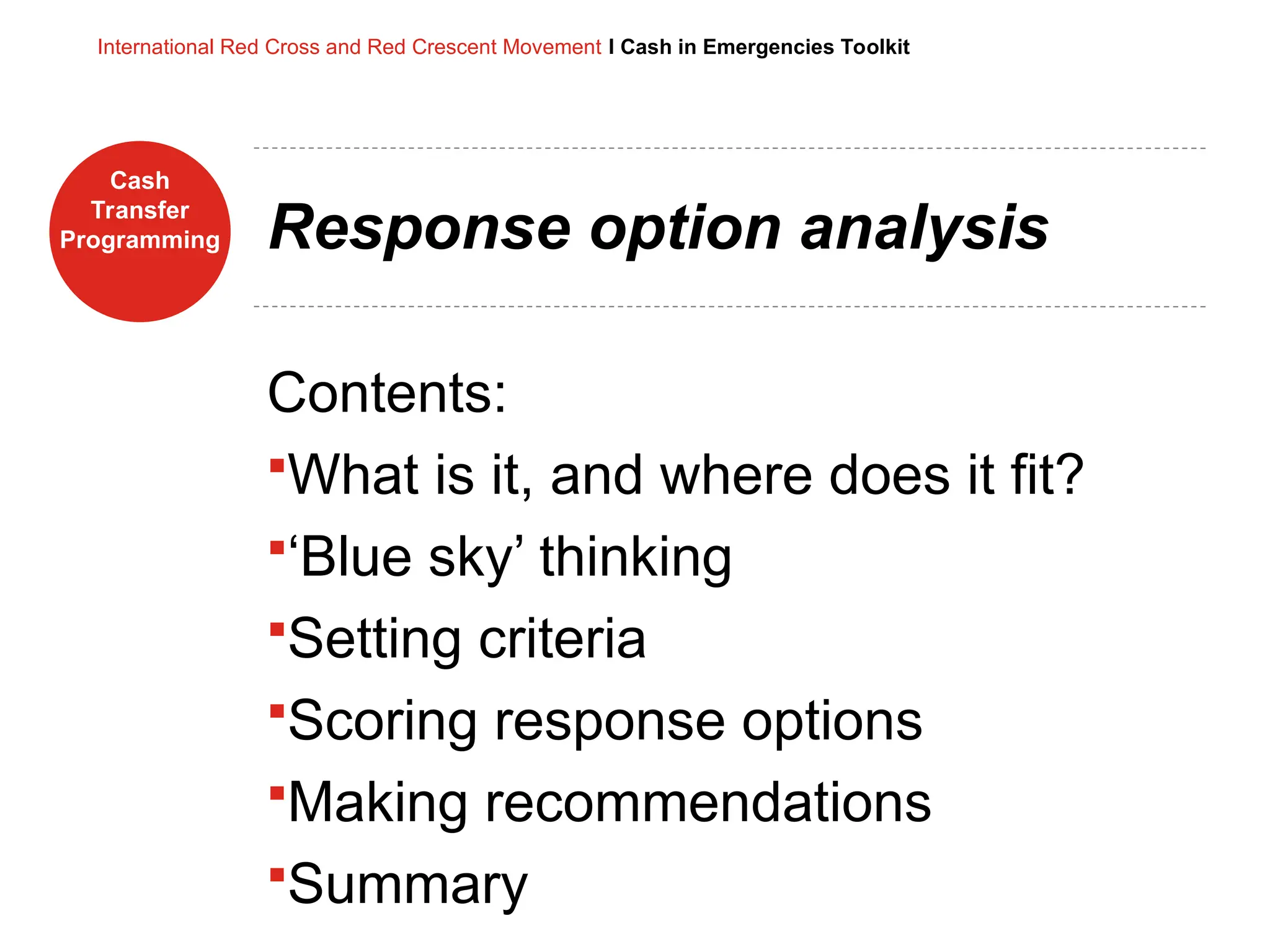 International Red Cross and Red Crescent Movement I Cash in Emergencies Toolkit

Cash Transfer Programming

Response option analysis

Contents:

▪What is it, and where does it fit?

▪‘Blue sky’ thinking

▪Setting criteria

▪Scoring response options

▪Making recommendations

▪Summary